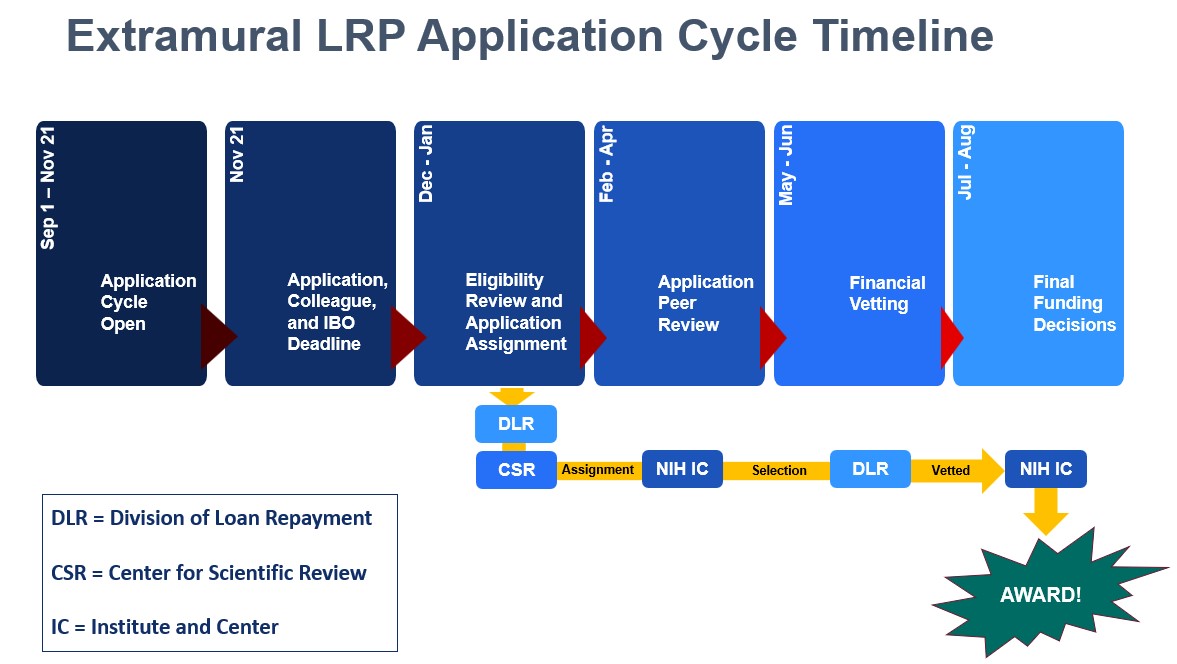 Extramural LRP Application Cycle Timeline

Sep 1 – Nov 21
Application Cycle Open

Nov 21
Application, Colleague, and IBO Deadline

Dec - Jan
Eligibility Review and Application Assignment

Feb - Apr
Application Peer Review

May - Jun
Financial Vetting

Jul - Aug
Final Funding Decisions

DLR

CSR
Assignment
NIH IC
Selection
DLR
Vetted
NIH IC

AWARD!

DLR = Division of Loan Repayment

CSR = Center for Scientific Review

IC = Institute and Center